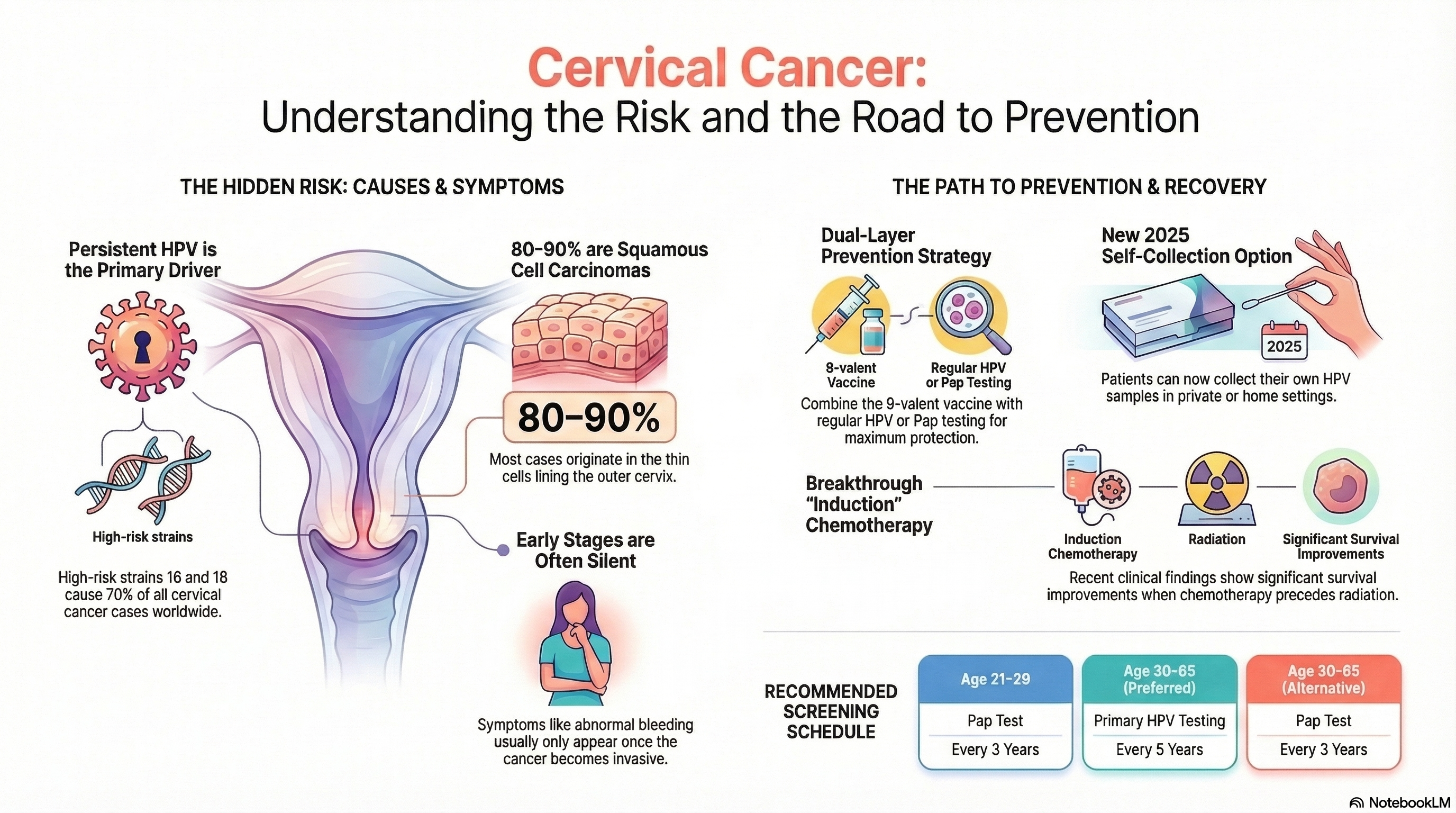 Cervical Cancer:
Understanding the Risk and the Road to Prevention

THE HIDDEN RISK: CAUSES & SYMPTOMS

Persistent HPV is the Primary Driver

High-risk strains

High-risk strains 16 and 18 cause 70% of all cervical cancer cases worldwide.

80-90% are Squamous Cell Carcinomas

80–90%

Most cases originate in the thin cells lining the outer cervix.

Early Stages are Often Silent

Symptoms like abnormal bleeding usually only appear once the cancer becomes invasive.

THE PATH TO PREVENTION & RECOVERY

Dual-Layer Prevention Strategy

8-valent Vaccine

Regular HPV or Pap Testing

Combine the 9-valent vaccine with regular HPV or Pap testing for maximum protection.

New 2025 Self-Collection Option

2025

Patients can now collect their own HPV samples in private or home settings.

Breakthrough "Induction" Chemotherapy

Induction Chemotherapy

Radiation

Significant Survival Improvements

Recent clinical findings show significant survival improvements when chemotherapy precedes radiation.

RECOMMENDED SCREENING SCHEDULE

| Age 21-29 | Age 30-65 (Preferred) | Age 30-65 (Alternative) |
|---|---|---|
| Pap Test | Primary HPV Testing | Pap Test |
| Every 3 Years | Every 5 Years | Every 3 Years |

NotebookLM